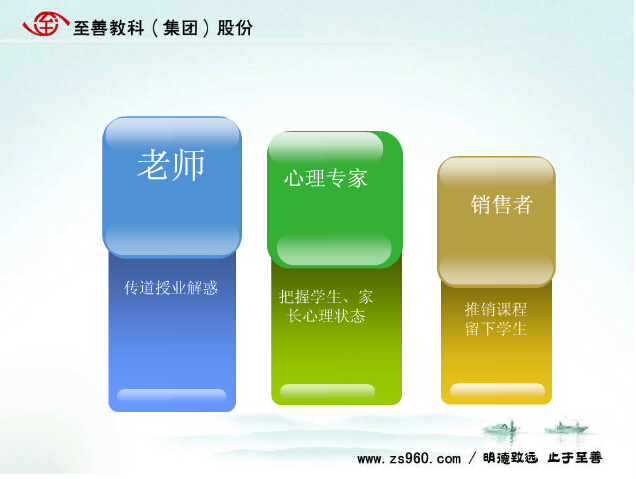 至善教科（集团）股份

老师

传道授业解惑

心理专家

把握学生、家长心理状态

销售者

推销课程
留下学生

www.zs960.com / 明德致远 止于至善